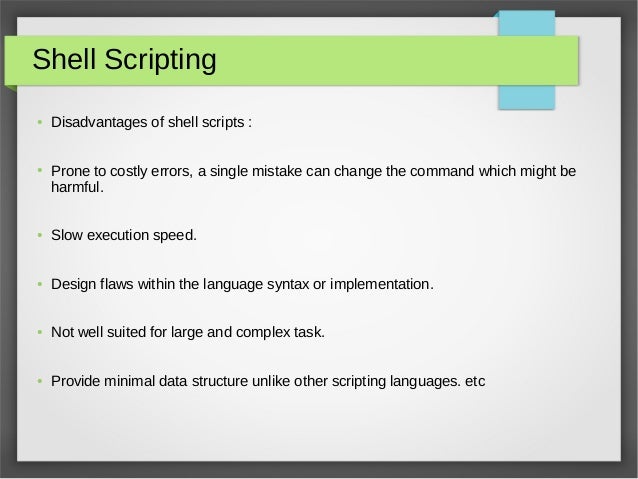 Shell Scripting

• Disadvantages of shell scripts :

• Prone to costly errors, a single mistake can change the command which might be harmful.

• Slow execution speed.

• Design flaws within the language syntax or implementation.

• Not well suited for large and complex task.

• Provide minimal data structure unlike other scripting languages. etc